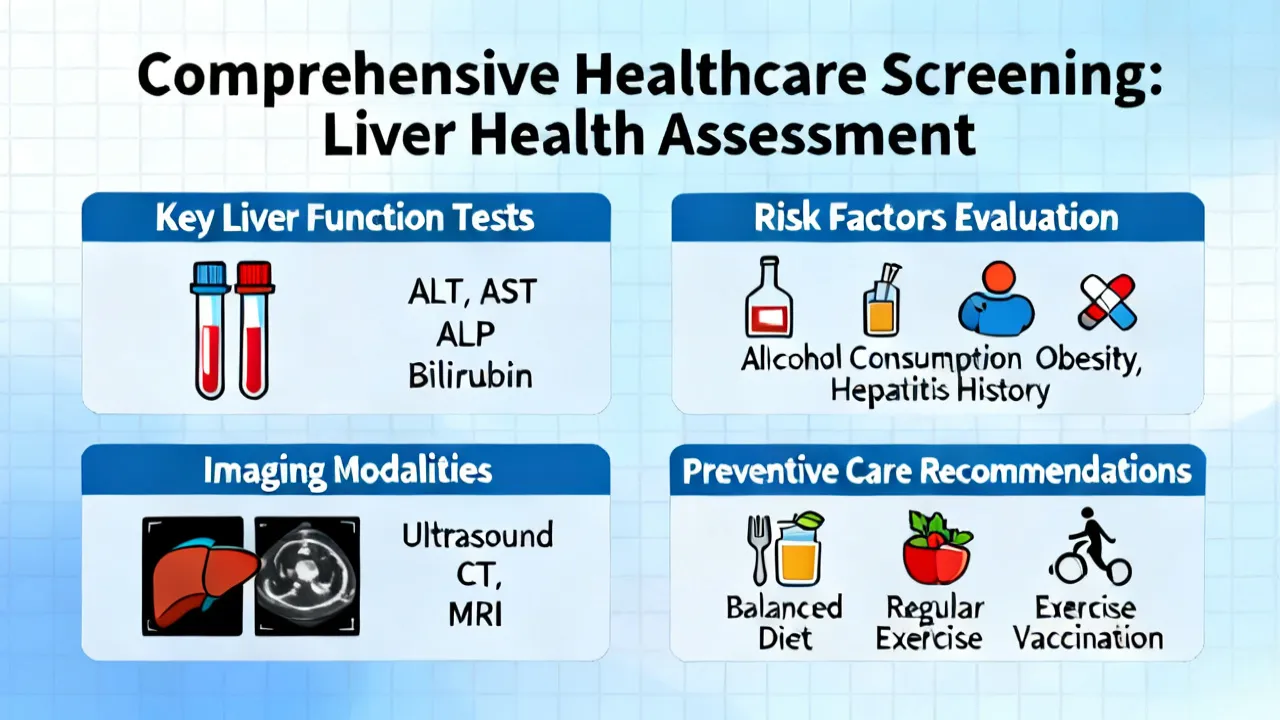 Comprehensive Healthcare Screening: Liver Health Assessment

Key Liver Function Tests

ALT, AST
ALP
Bilirubin

Risk Factors Evaluation

Alcohol Consumption Obesity,
Hepatitis History

Imaging Modalities

Ultrasound
CT,
MRI

Preventive Care Recommendations

Balanced Diet
Regular Exercise
Exercise Vaccination